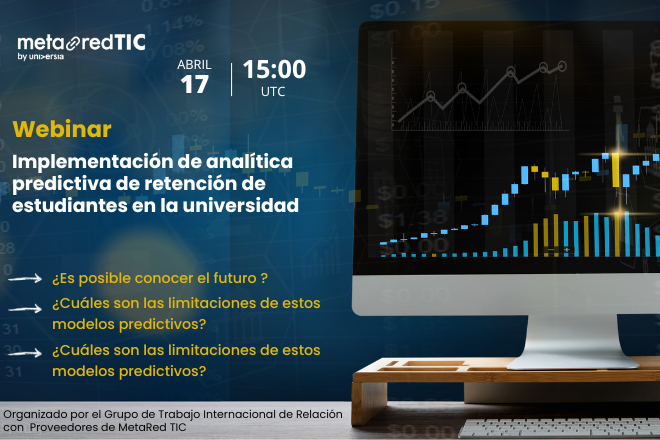 metaredTIC
by universia

ABRIL
17

15:00
UTC

Webinar

Implementación de analítica predictiva de retención de estudiantes en la universidad

¿Es posible conocer el futuro ?

¿Cuáles son las limitaciones de estos modelos predictivos?

¿Cuáles son las limitaciones de estos modelos predictivos?

Organizado por el Grupo de Trabajo Internacional de Relación con Proveedores de MetaRed TIC